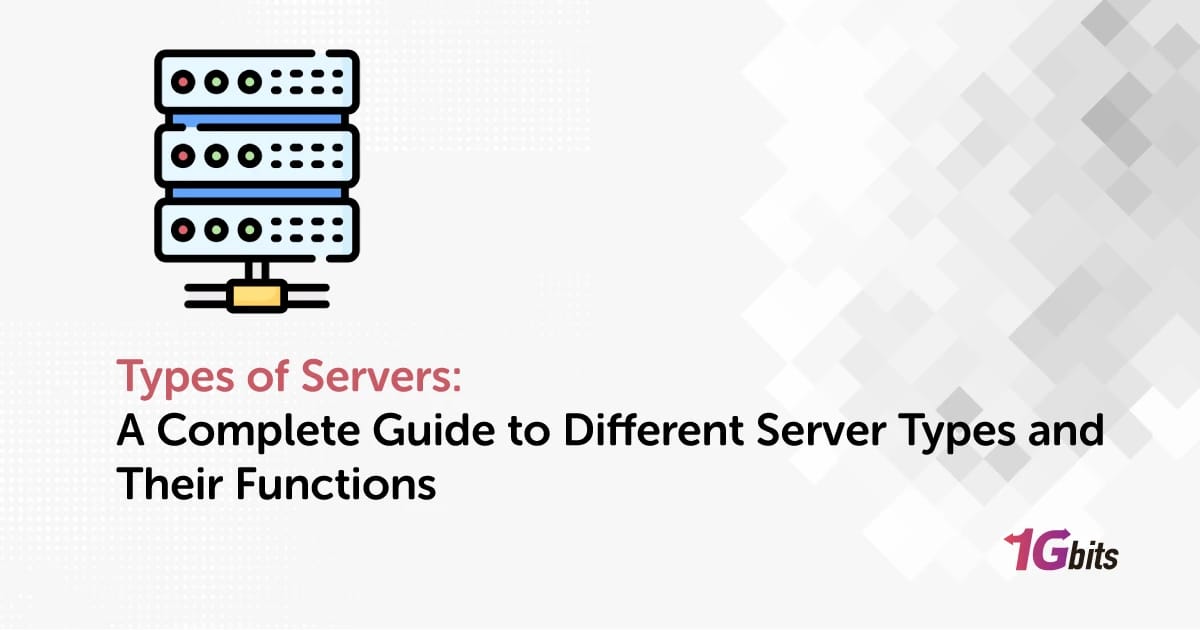 Types of Servers:
A Complete Guide to Different Server Types and Their Functions

1Gbits